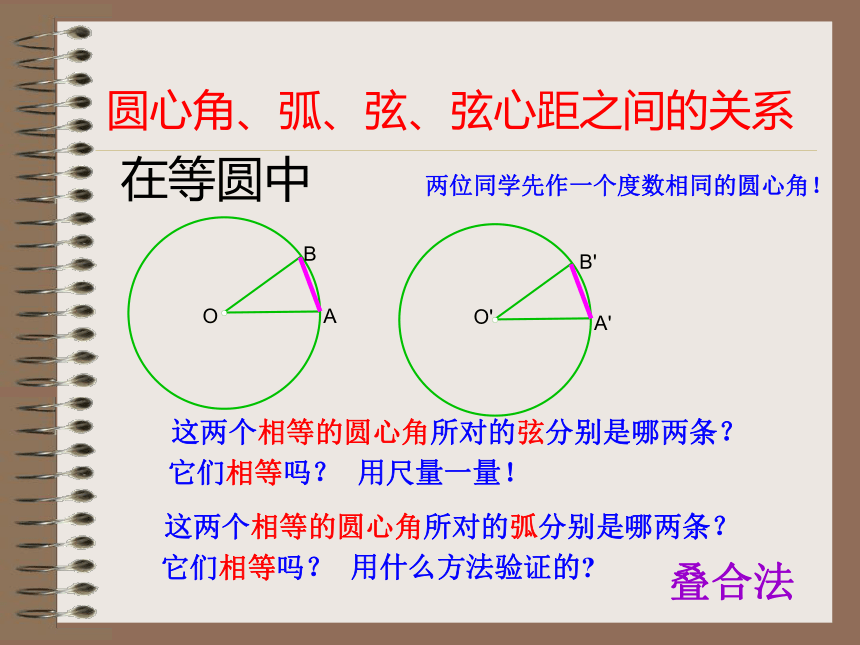 圆心角、弧、弦、弦心距之间的关系

在等圆中

两位同学先作一个度数相同的圆心角！

B

O

A

B'

O'

A'

这两个相等的圆心角所对的弦分别是哪两条？
它们相等吗？ 用尺量一量！

这两个相等的圆心角所对的弧分别是哪两条？
它们相等吗？ 用什么方法验证的？

叠合法